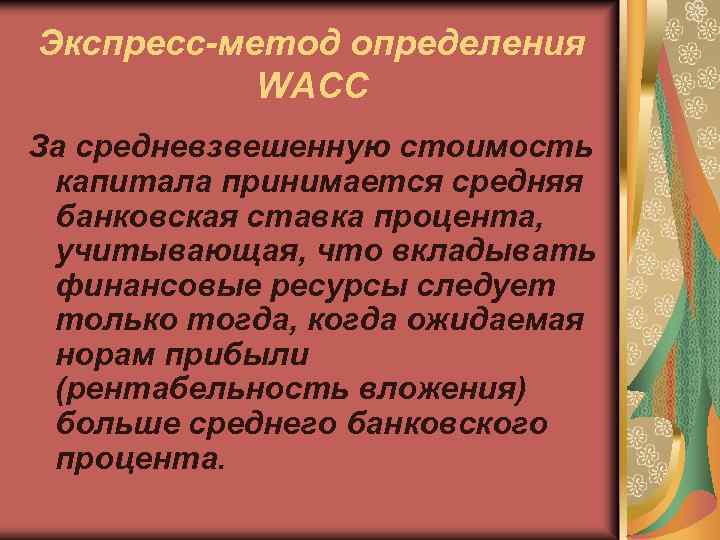 Экспресс-метод определения WACC

За средневзвешенную стоимость капитала принимается средняя банковская ставка процента, учитывающая, что вкладывать финансовые ресурсы следует только тогда, когда ожидаемая норам прибыли (рентабельность вложения) больше среднего банковского процента.